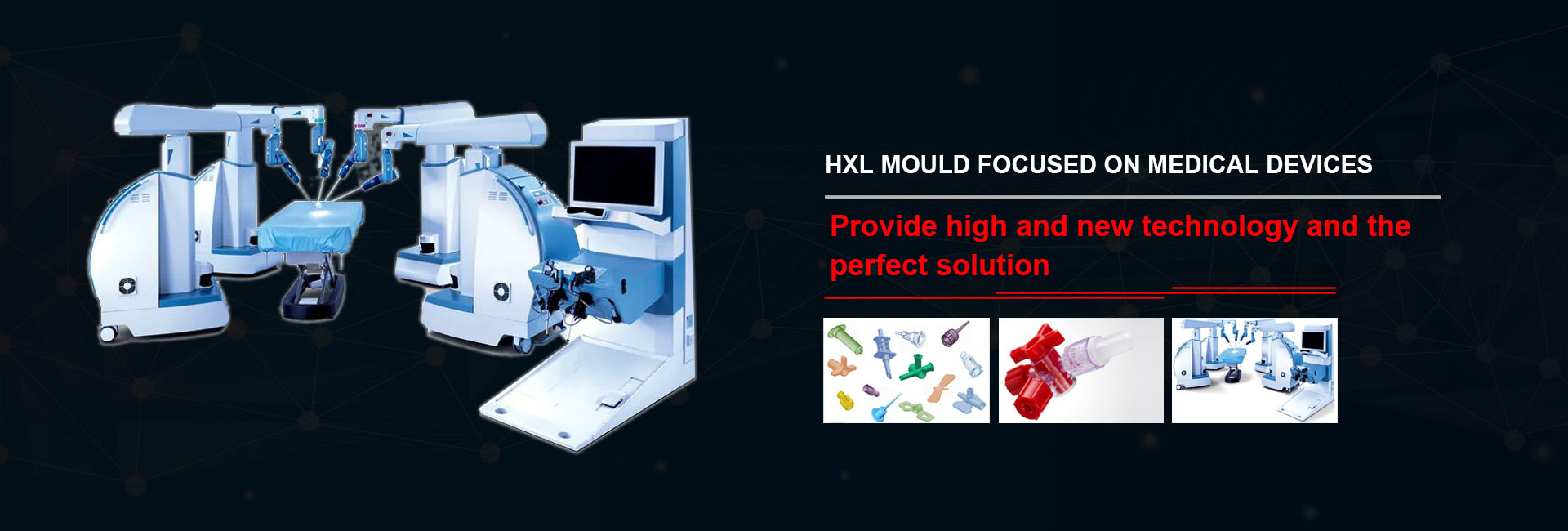 HXL MOULD FOCUSED ON MEDICAL DEVICES

Provide high and new technology and the perfect solution